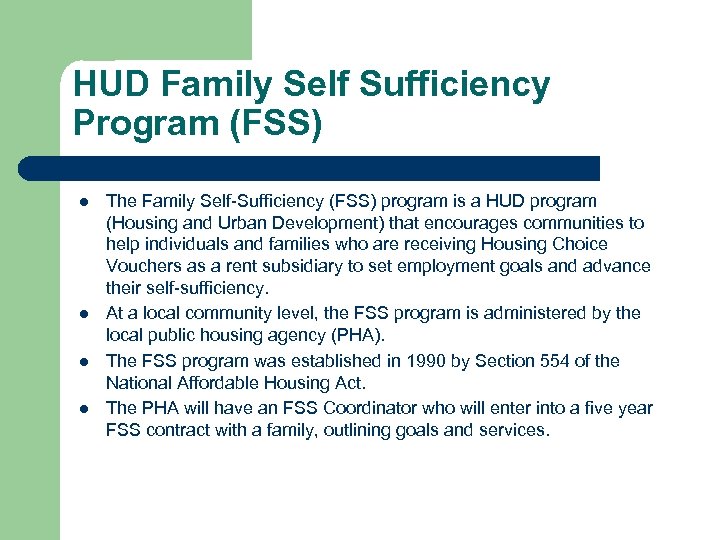 HUD Family Self Sufficiency Program (FSS)

- The Family Self-Sufficiency (FSS) program is a HUD program (Housing and Urban Development) that encourages communities to help individuals and families who are receiving Housing Choice Vouchers as a rent subsidiary to set employment goals and advance their self-sufficiency.
- At a local community level, the FSS program is administered by the local public housing agency (PHA).
- The FSS program was established in 1990 by Section 554 of the National Affordable Housing Act.
- The PHA will have an FSS Coordinator who will enter into a five year FSS contract with a family, outlining goals and services.